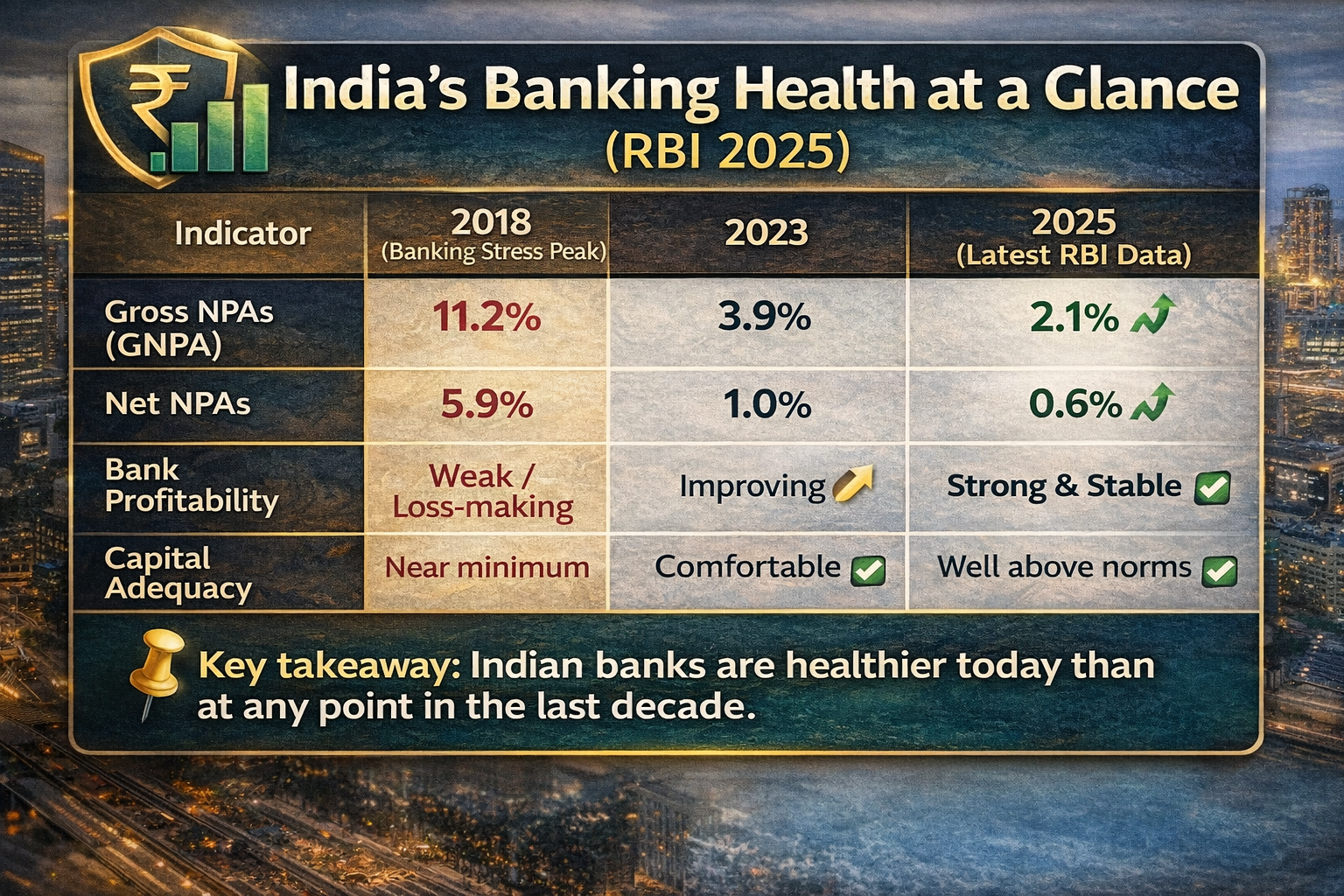 ₹

India's Banking Health at a Glance
(RBI 2025)

| Indicator | 2018 (Banking Stress Peak) | 2023 | 2025 (Latest RBI Data) |
|---|---|---|---|
| Gross NPAs (GNPA) | 11.2% | 3.9% | 2.1% |
| Net NPAs | 5.9% | 1.0% | 0.6% |
| Bank Profitability | Weak / Loss-making | Improving | Strong & Stable |
| Capital Adequacy | Near minimum | Comfortable | Well above norms |

Key takeaway: Indian banks are healthier today than at any point in the last decade.